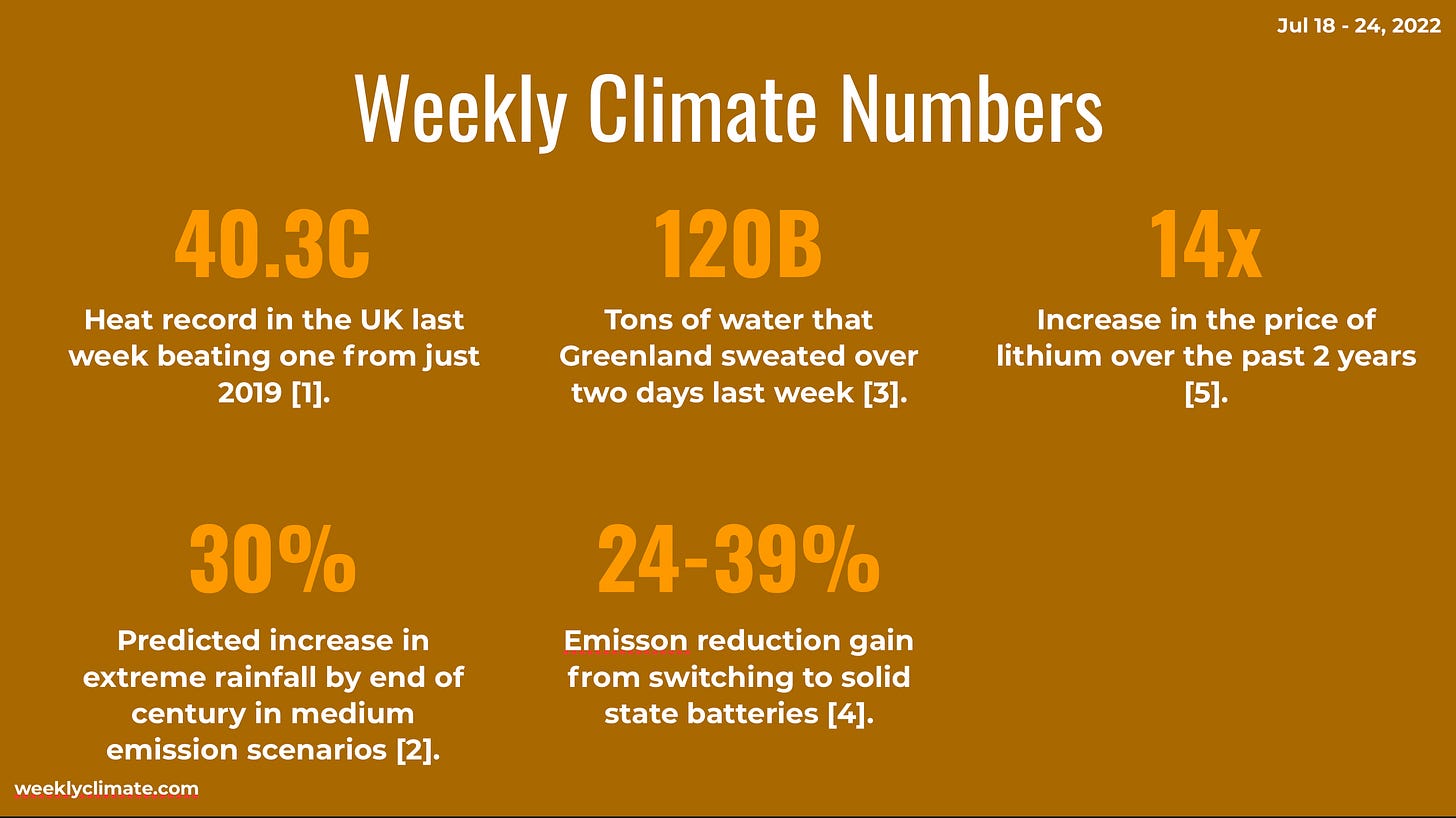 Jul 18 - 24, 2022

Weekly Climate Numbers

40.3C

Heat record in the UK last week beating one from just 2019 [1].

120B

Tons of water that Greenland sweated over two days last week [3].

14x

Increase in the price of lithium over the past 2 years [5].

30%

Predicted increase in extreme rainfall by end of century in medium emission scenarios [2].

24-39%

Emisson reduction gain from switching to solid state batteries [4].

weeklyclimate.com